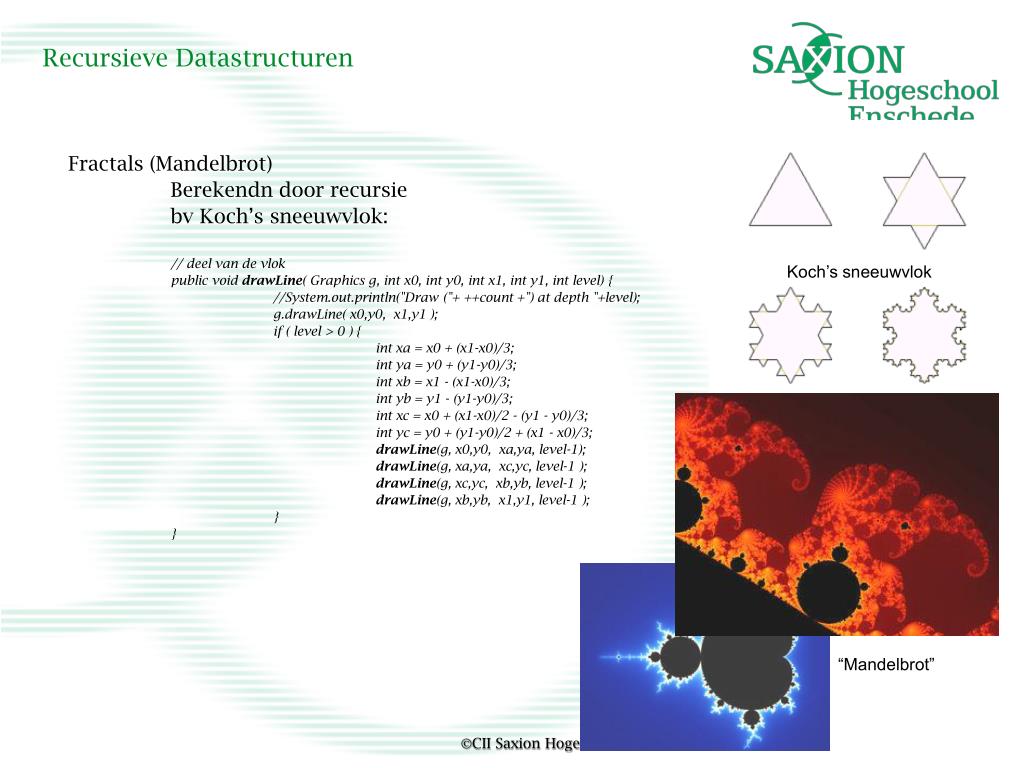 Recursieve Datastructuren

SAXION Hogeschool Enschede

Fractals (Mandelbrot)
Berekendn door recursie
bv Koch's sneeuwvlok:

// deel van de vlok
public void drawLine( Graphics g, int x0, int y0, int x1, int y1, int level) {
//System.out.println("Draw ("+ ++count +") at depth "+level);
g.drawLine( x0,y0, x1,y1 );
if ( level > 0 ) {
int xa = x0 + (x1-x0)/3;
int ya = y0 + (y1-y0)/3;
int xb = x1 - (x1-x0)/3;
int yb = y1 - (y1-y0)/3;
int xc = x0 + (x1-x0)/2 - (y1 - y0)/3;
int yc = y0 + (y1-y0)/2 + (x1 - x0)/3;
drawLine(g, x0,y0, xa,ya, level-1);
drawLine(g, xa,ya, xc,yc, level-1 );
drawLine(g, xc,yc, xb,yb, level-1 );
drawLine(g, xb,yb, x1,y1, level-1 );
}
}

Koch's sneeuwvlok

"Mandelbrot"

©CII Saxion Hoge